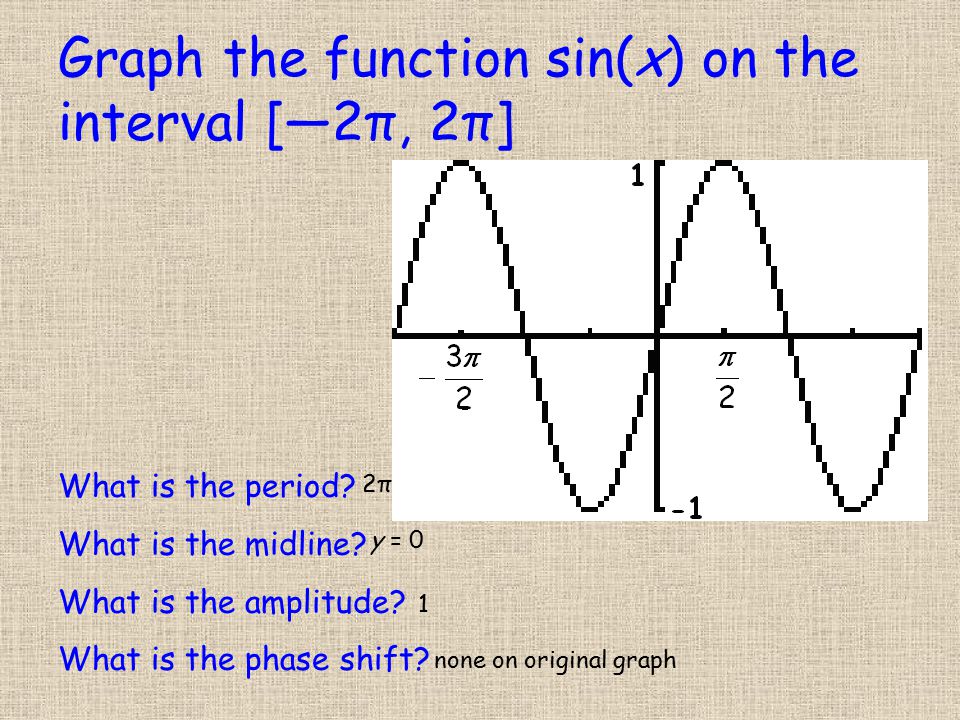 Graph the function sin($x$) on the interval [—2π, 2π]

1

$-\frac{3\pi}{2}$

$\frac{\pi}{2}$

-1

What is the period? 2π

What is the midline? $y$ = 0

What is the amplitude? 1

What is the phase shift? none on original graph